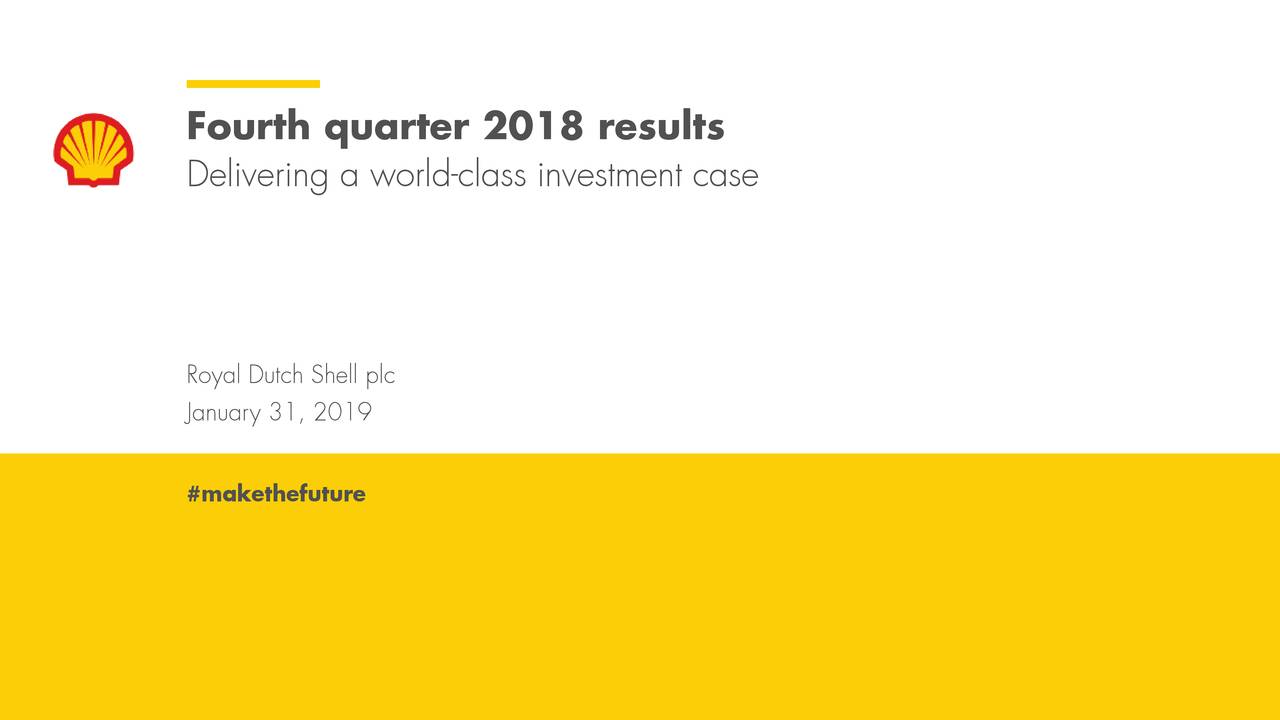 Fourth quarter 2018 results
Delivering a world-class investment case

Royal Dutch Shell plc
January 31, 2019

#makethefuture